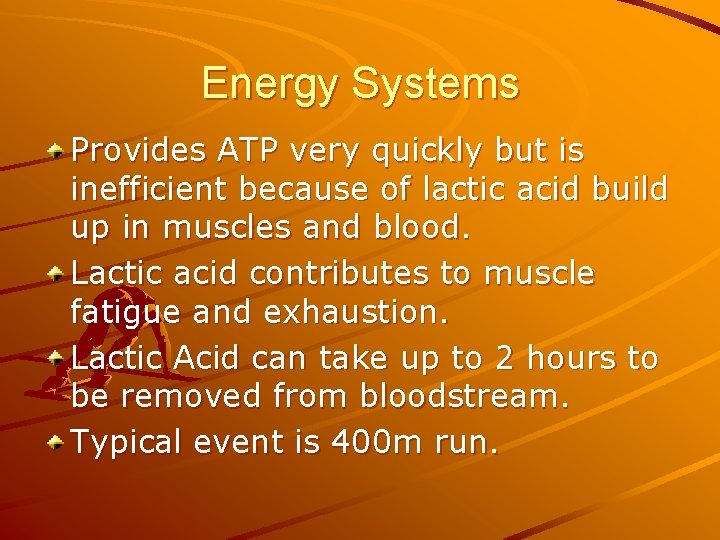 Energy Systems

• Provides ATP very quickly but is inefficient because of lactic acid build up in muscles and blood.
• Lactic acid contributes to muscle fatigue and exhaustion.
• Lactic Acid can take up to 2 hours to be removed from bloodstream.
• Typical event is 400m run.